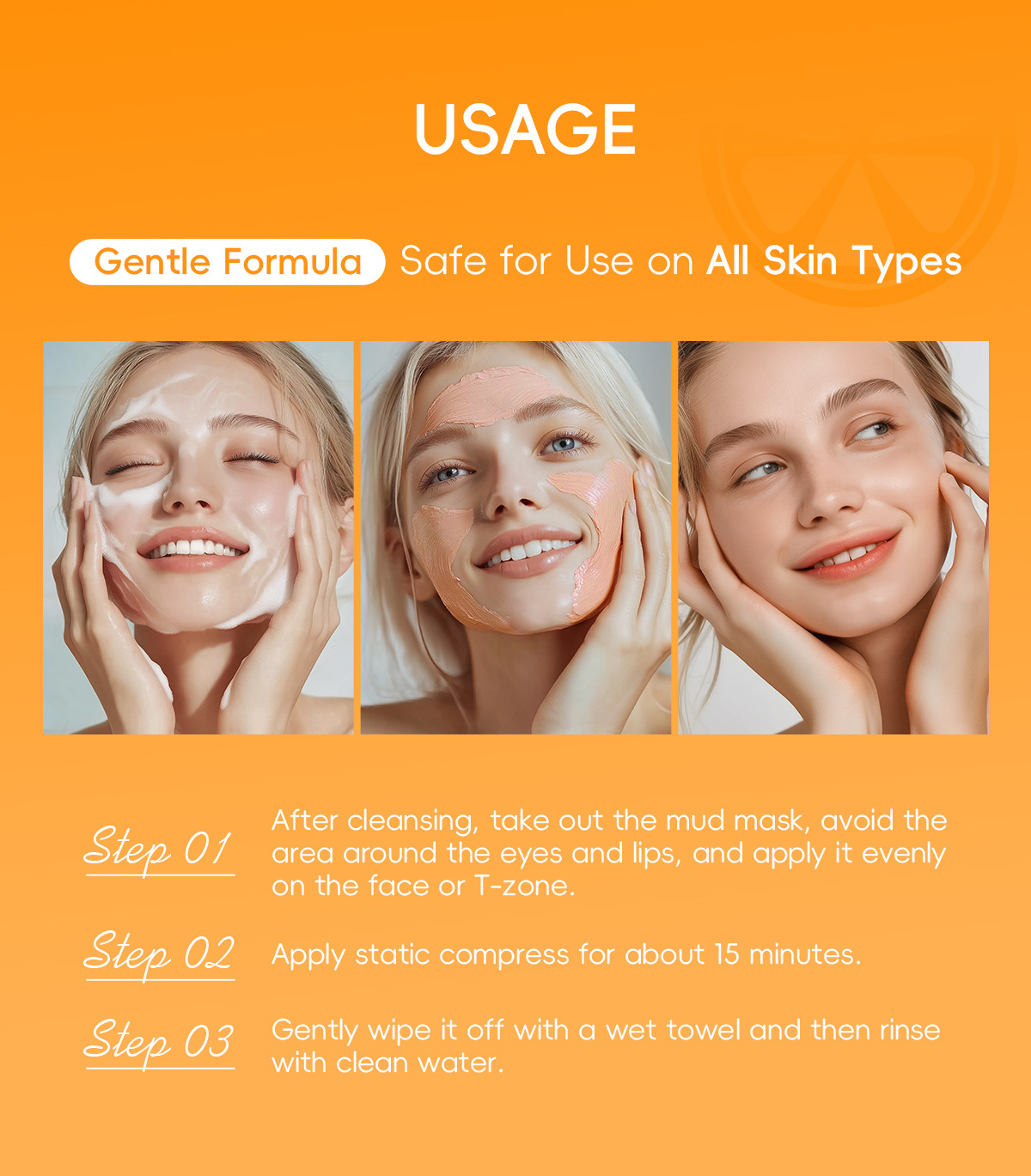 USAGE

Gentle Formula Safe for Use on All Skin Types

Step 01 After cleansing, take out the mud mask, avoid the area around the eyes and lips, and apply it evenly on the face or T-zone.

Step 02 Apply static compress for about 15 minutes.

Step 03 Gently wipe it off with a wet towel and then rinse with clean water.